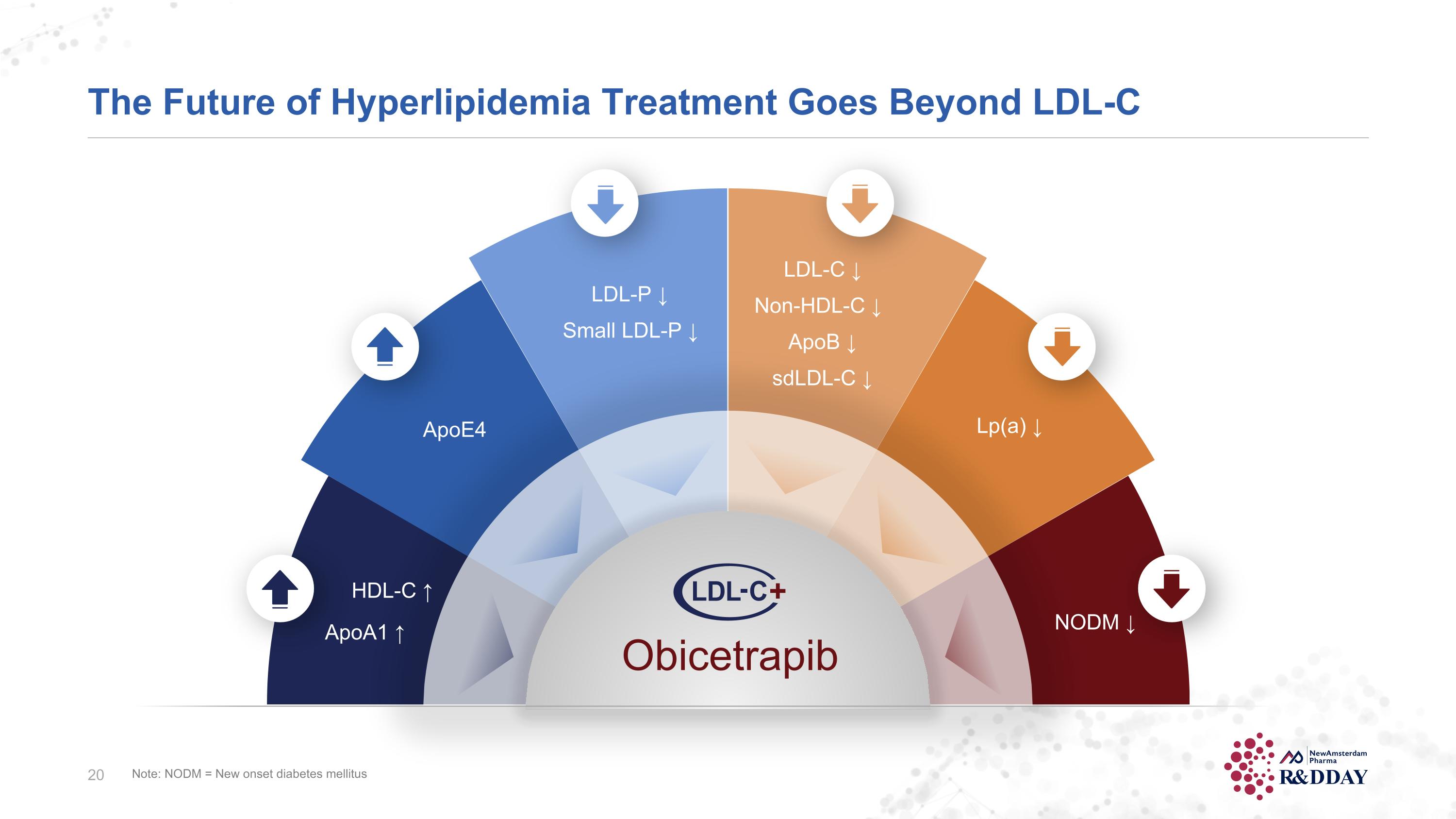 The Future of Hyperlipidemia Treatment Goes Beyond LDL-C

HDL-C ↑
ApoA1 ↑

ApoE4

LDL-P ↓
Small LDL-P ↓

LDL-C ↓
Non-HDL-C ↓
ApoB ↓
sdLDL-C ↓

Lp(a) ↓

NODM ↓

LDL-C+
Obicetrapib

20 Note: NODM = New onset diabetes mellitus

NewAmsterdam Pharma
R&DDAY